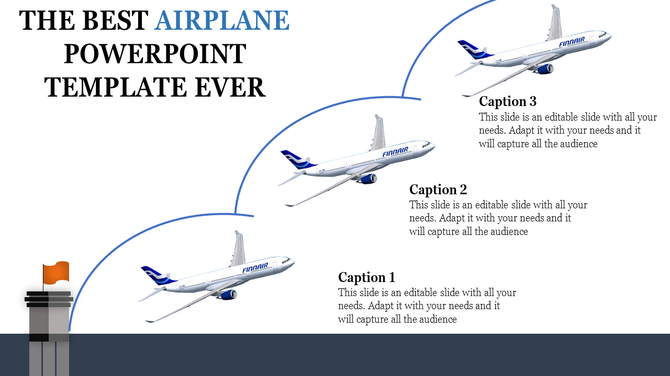 THE BEST AIRPLANE POWERPOINT TEMPLATE EVER

FINNAIR

Caption 3
This slide is an editable slide with all your needs. Adapt it with your needs and it will capture all the audience

FINNAIR

Caption 2
This slide is an editable slide with all your needs. Adapt it with your needs and it will capture all the audience

FINNAIR

Caption 1
This slide is an editable slide with all your needs. Adapt it with your needs and it will capture all the audience